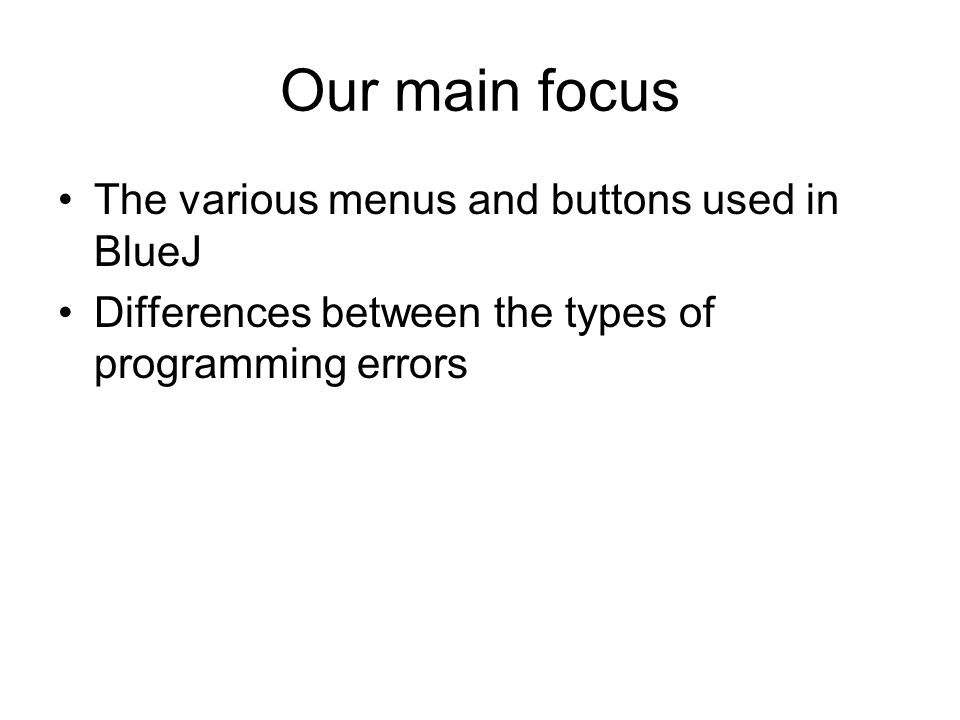 Our main focus

• The various menus and buttons used in BlueJ
• Differences between the types of programming errors